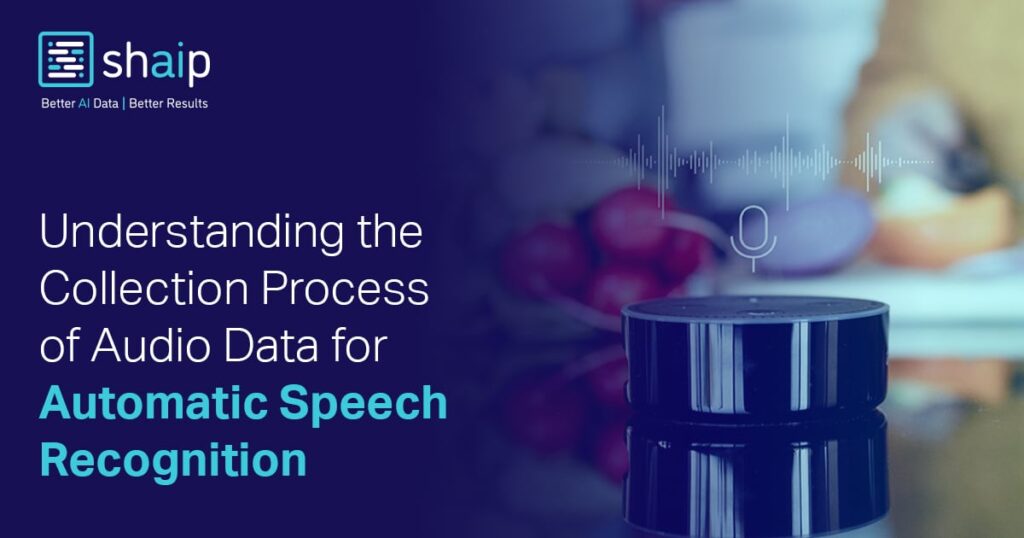 shaip
Better AI Data | Better Results

Understanding the Collection Process of Audio Data for Automatic Speech Recognition